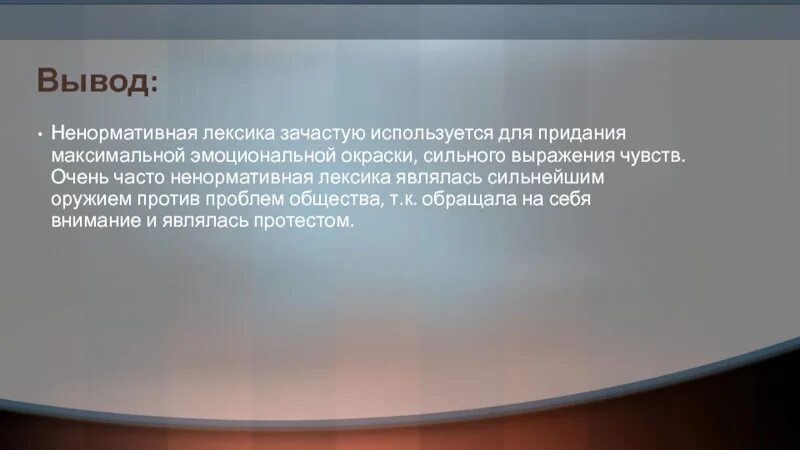 Вывод:

• Ненормативная лексика зачастую используется для придания максимальной эмоциональной окраски, сильного выражения чувств. Очень часто ненормативная лексика являлась сильнейшим оружием против проблем общества, т.к. обращала на себя внимание и являлась протестом.